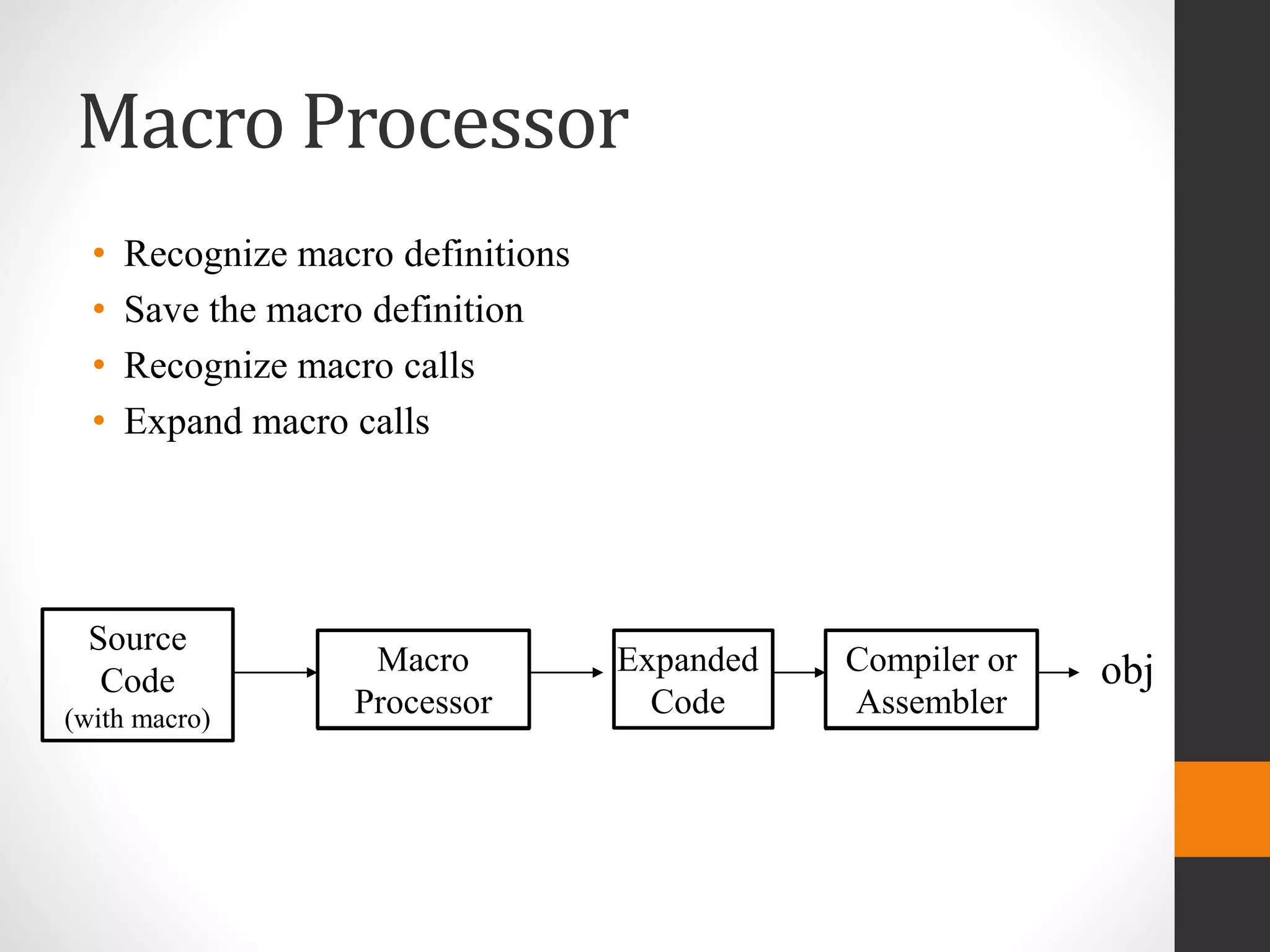 Macro Processor

• Recognize macro definitions
• Save the macro definition
• Recognize macro calls
• Expand macro calls

Source Code (with macro)

Macro Processor

Expanded Code

Compiler or Assembler

obj